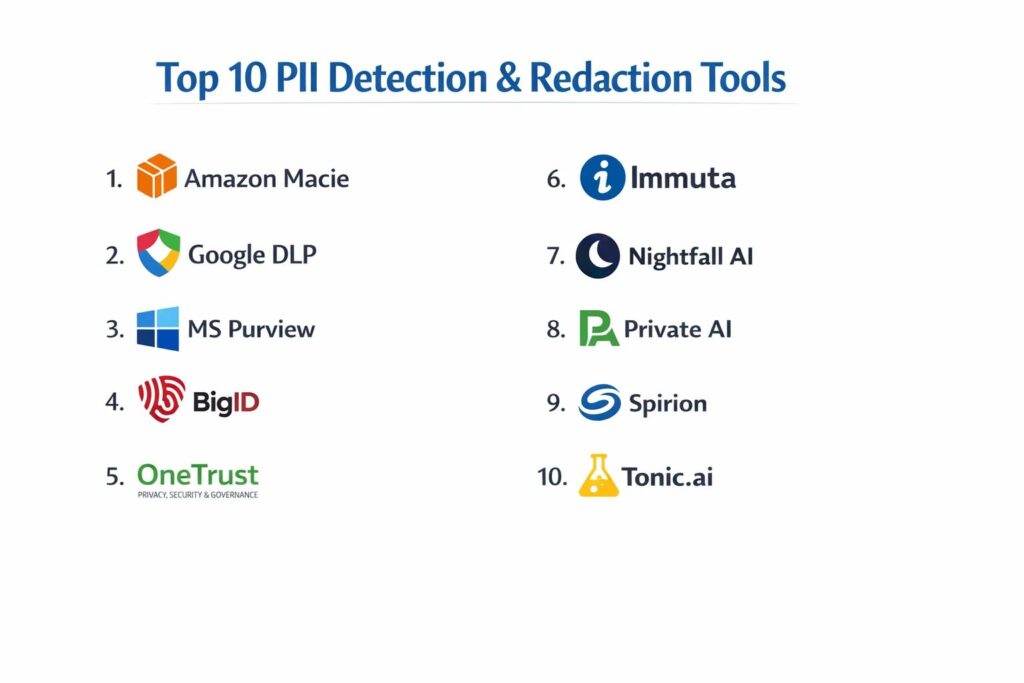 Top 10 PII Detection & Redaction Tools

1. Amazon Macie

2. Google DLP

3. MS Purview

4. BigID

5. OneTrust
PRIVACY, SECURITY & GOVERNANCE

6. Immuta

7. Nightfall AI

8. Private AI

9. Spirion

10. Tonic.ai